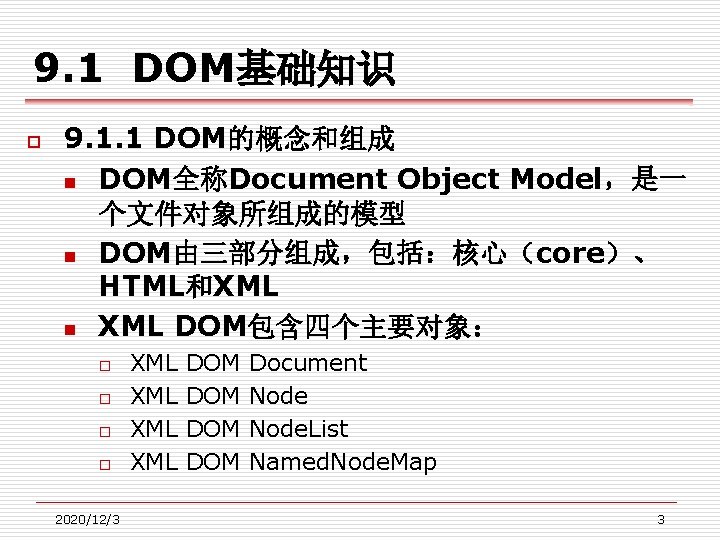 9.1 DOM基础知识

9.1.1 DOM的概念和组成

DOM全称Document Object Model，是一个文件对象所组成的模型

DOM由三部分组成，包括：核心（core）、HTML和XML

XML DOM包含四个主要对象：

XML DOM Document

XML DOM Node

XML DOM NodeList

XML DOM NamedNodeMap

2020/12/3

3